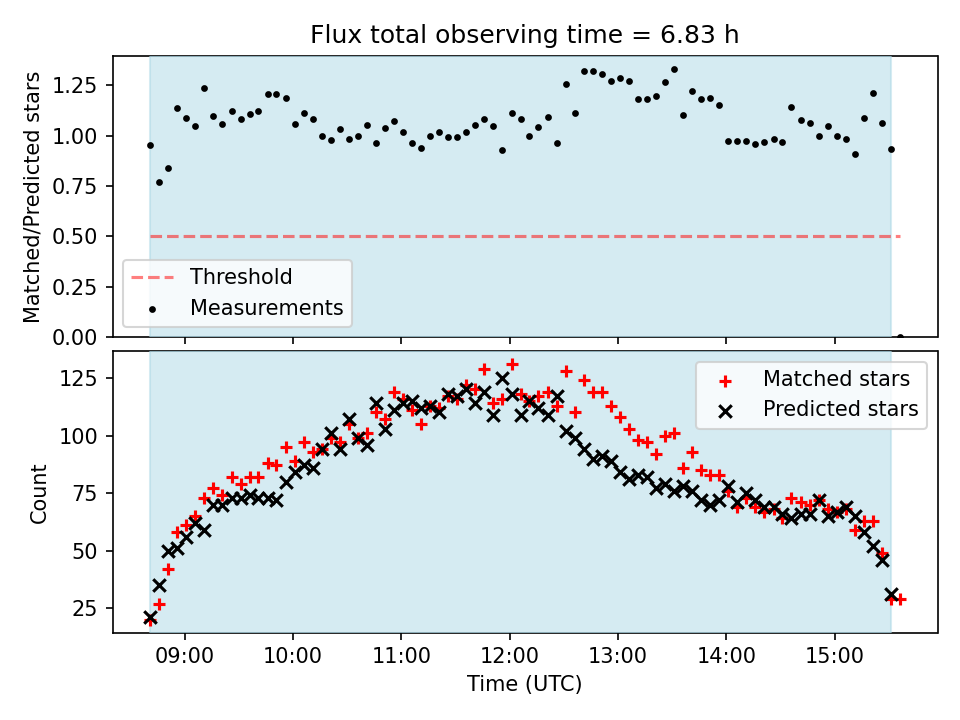 Flux total observing time = 6.83 h

Matched/Predicted stars

1.25
1.00
0.75
0.50
0.25
0.00

Threshold
Measurements

Count

125
100
75
50
25

Matched stars
Predicted stars

09:00
10:00
11:00
12:00
13:00
14:00
15:00

Time (UTC)